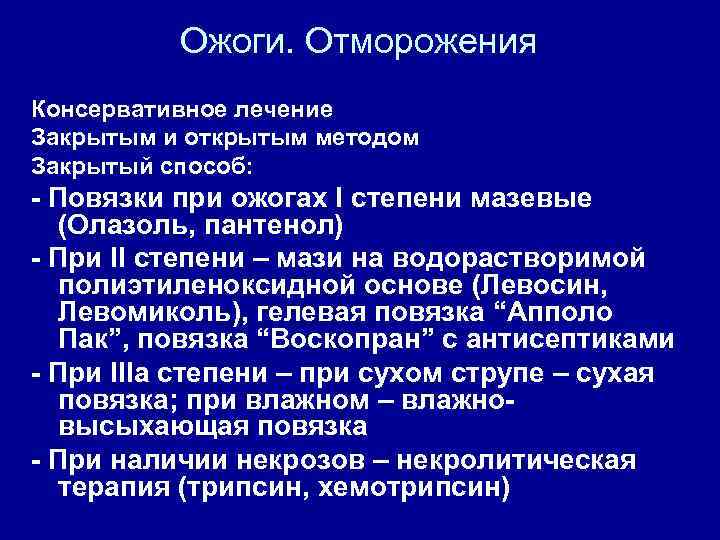 Ожоги. Отморожения

Консервативное лечение
Закрытым и открытым методом
Закрытый способ:

- Повязки при ожогах I степени мазевые (Олазоль, пантенол)

- При II степени – мази на водорастворимой полиэтиленоксидной основе (Левосин, Левомиколь), гелевая повязка “Апполо Пак”, повязка “Воскопран” с антисептиками

- При IIIа степени – при сухом струпе – сухая повязка; при влажном – влажно-высыхающая повязка

- При наличии некрозов – некролитическая терапия (трипсин, хемотрипсин)